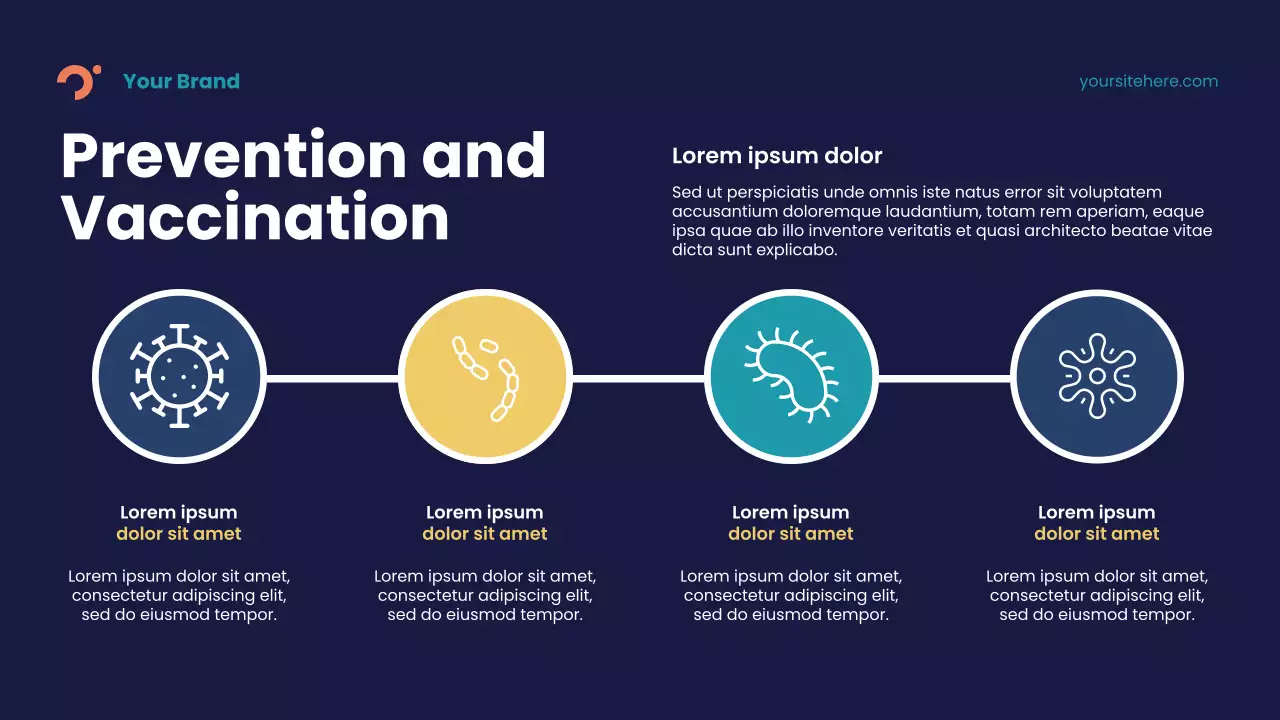 Your Brand

yoursitehere.com

Prevention and Vaccination

Lorem ipsum dolor

Sed ut perspiciatis unde omnis iste natus error sit voluptatem accusantium doloremque laudantium, totam rem aperiam, eaque ipsa quae ab illo inventore veritatis et quasi architecto beatae vitae dicta sunt explicabo.

Lorem ipsum
dolor sit amet

Lorem ipsum dolor sit amet, consectetur adipiscing elit, sed do eiusmod tempor.

Lorem ipsum
dolor sit amet

Lorem ipsum dolor sit amet, consectetur adipiscing elit, sed do eiusmod tempor.

Lorem ipsum
dolor sit amet

Lorem ipsum dolor sit amet, consectetur adipiscing elit, sed do eiusmod tempor.

Lorem ipsum
dolor sit amet

Lorem ipsum dolor sit amet, consectetur adipiscing elit, sed do eiusmod tempor.